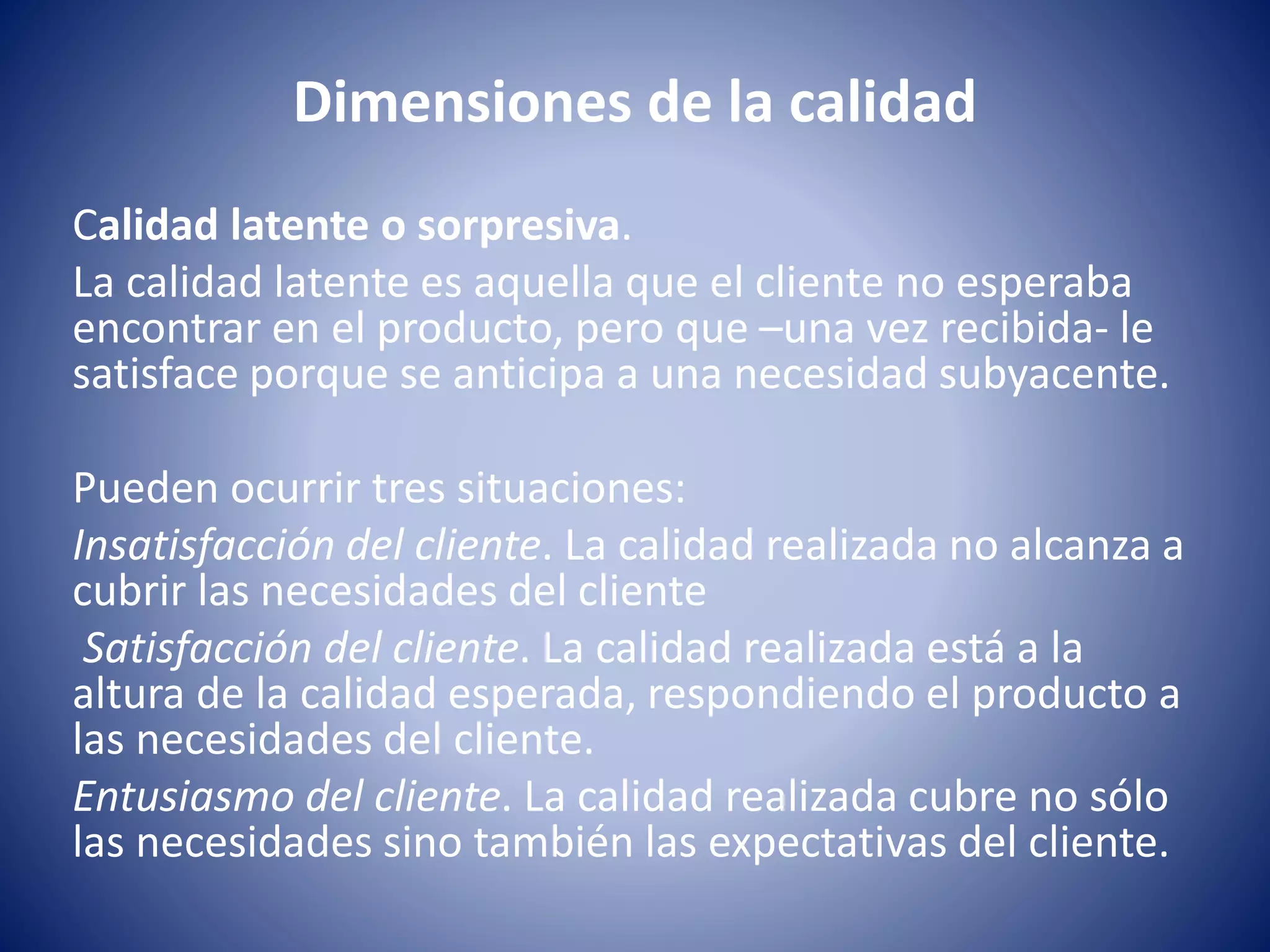 Dimensiones de la calidad

Calidad latente o sorpresiva.

La calidad latente es aquella que el cliente no esperaba encontrar en el producto, pero que –una vez recibida- le satisface porque se anticipa a una necesidad subyacente.

Pueden ocurrir tres situaciones:

Insatisfacción del cliente. La calidad realizada no alcanza a cubrir las necesidades del cliente

Satisfacción del cliente. La calidad realizada está a la altura de la calidad esperada, respondiendo el producto a las necesidades del cliente.

Entusiasmo del cliente. La calidad realizada cubre no sólo las necesidades sino también las expectativas del cliente.